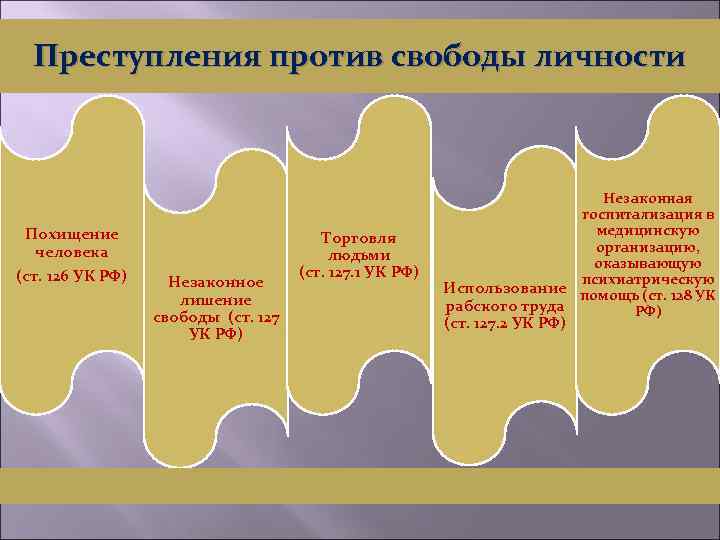 Преступления против свободы личности

Похищение человека
(ст. 126 УК РФ)

Незаконное лишение свободы (ст. 127 УК РФ)

Торговля людьми
(ст. 127.1 УК РФ)

Использование рабского труда
(ст. 127.2 УК РФ)

Незаконная госпитализация в медицинскую организацию, оказывающую психиатрическую помощь (ст. 128 УК РФ)